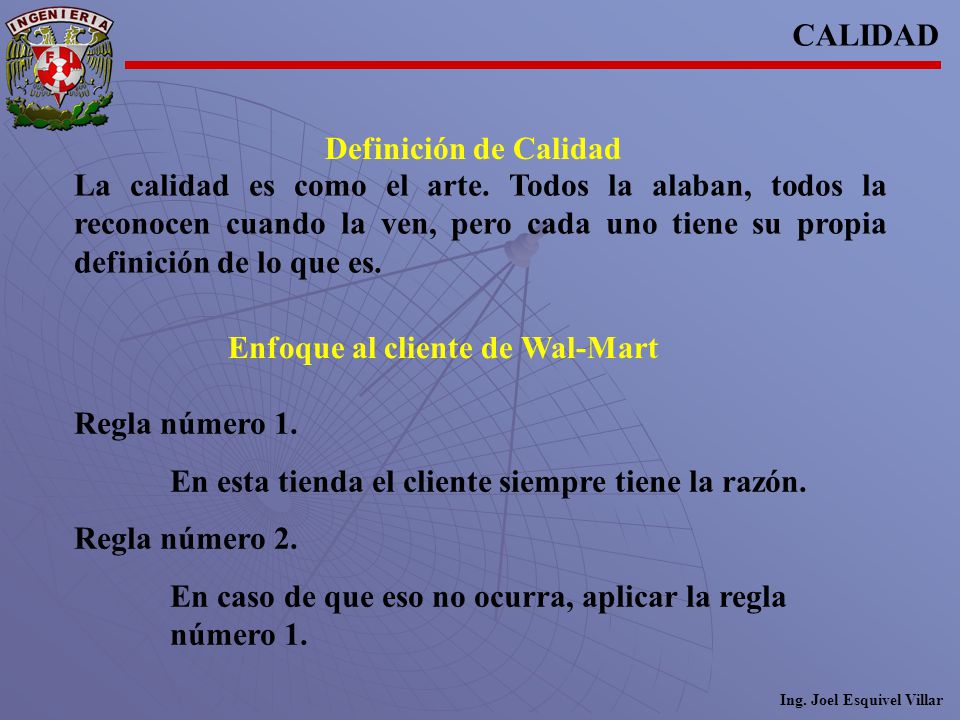 INGENIERIA

FI

CALIDAD

Definición de Calidad

La calidad es como el arte. Todos la alaban, todos la reconocen cuando la ven, pero cada uno tiene su propia definición de lo que es.

Enfoque al cliente de Wal-Mart

Regla número 1.

En esta tienda el cliente siempre tiene la razón.

Regla número 2.

En caso de que eso no ocurra, aplicar la regla número 1.

Ing. Joel Esquivel Villar